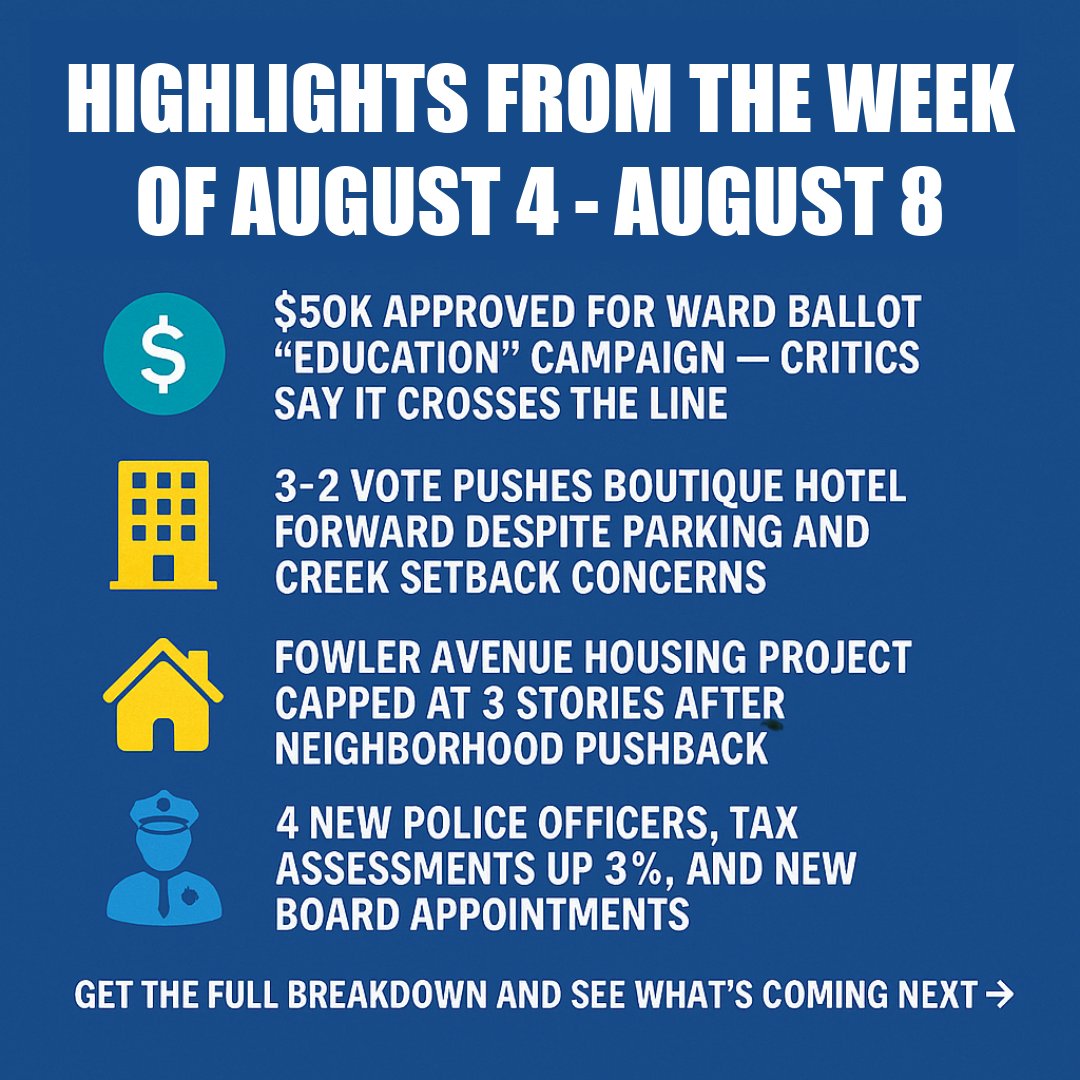 HIGHLIGHTS FROM THE WEEK OF AUGUST 4 - AUGUST 8

$

$50K APPROVED FOR WARD BALLOT “EDUCATION” CAMPAIGN — CRITICS SAY IT CROSSES THE LINE

3-2 VOTE PUSHES BOUTIQUE HOTEL FORWARD DESPITE PARKING AND CREEK SETBACK CONCERNS

FOWLER AVENUE HOUSING PROJECT CAPPED AT 3 STORIES AFTER NEIGHBORHOOD PUSHBACK

4 NEW POLICE OFFICERS, TAX ASSESSMENTS UP 3%, AND NEW BOARD APPOINTMENTS

GET THE FULL BREAKDOWN AND SEE WHAT’S COMING NEXT →